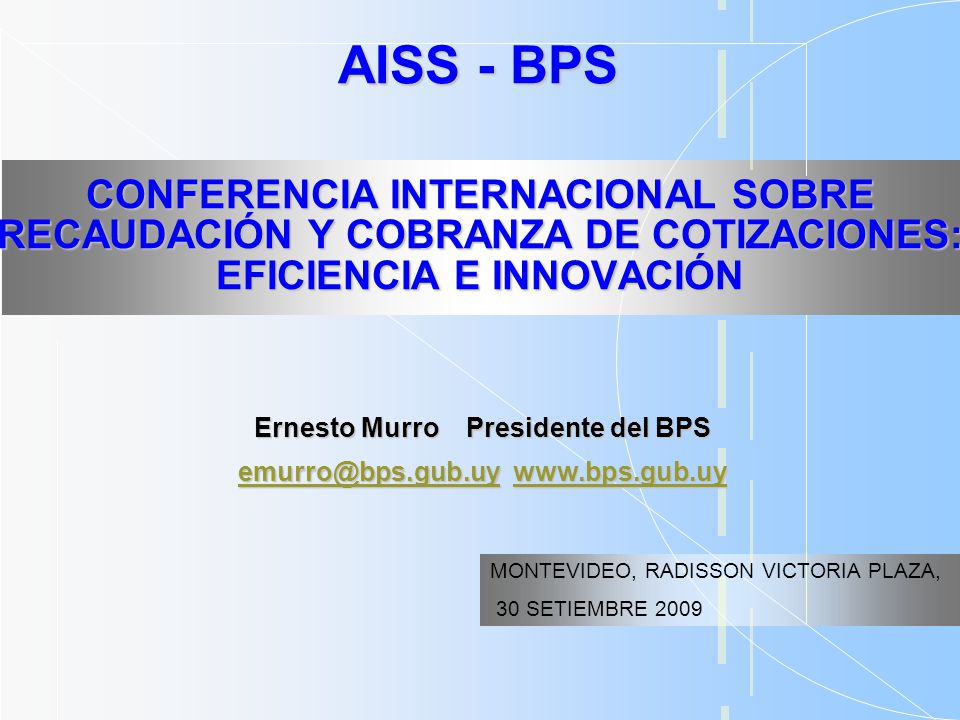 AISS - BPS

CONFERENCIA INTERNACIONAL SOBRE RECAUDACIÓN Y COBRANZA DE COTIZACIONES: EFICIENCIA E INNOVACIÓN

Ernesto Murro Presidente del BPS

emurro@bps.gub.uy www.bps.gub.uy

MONTEVIDEO, RADISSON VICTORIA PLAZA,

30 SETIEMBRE 2009